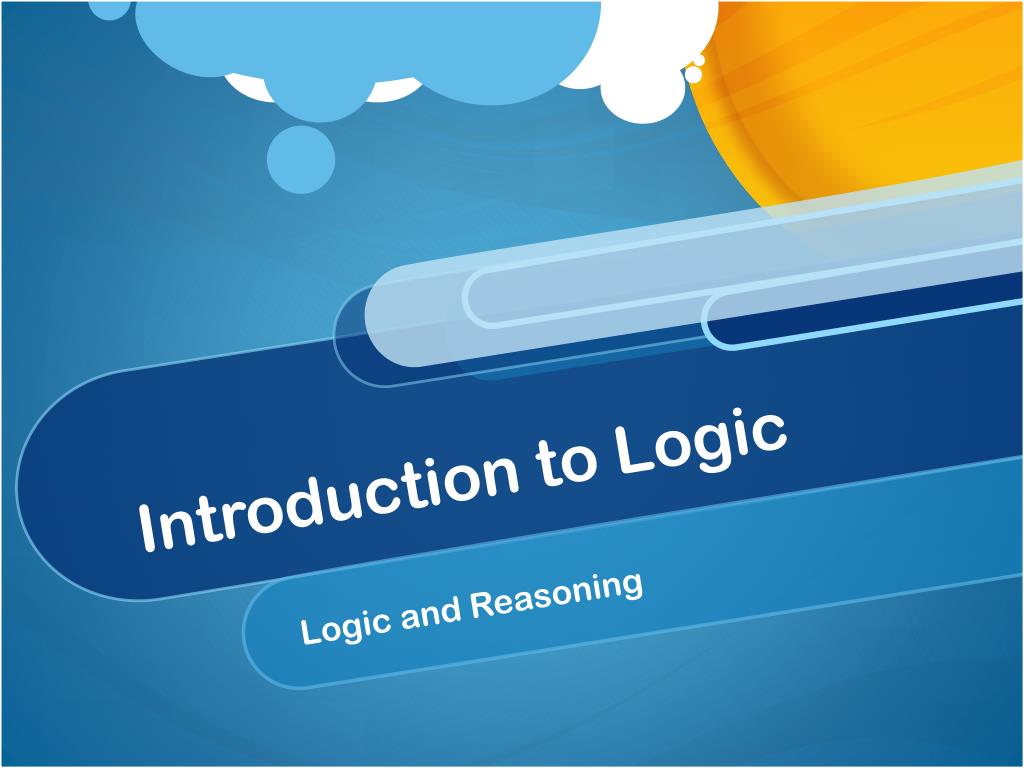 Introduction to Logic

Logic and Reasoning